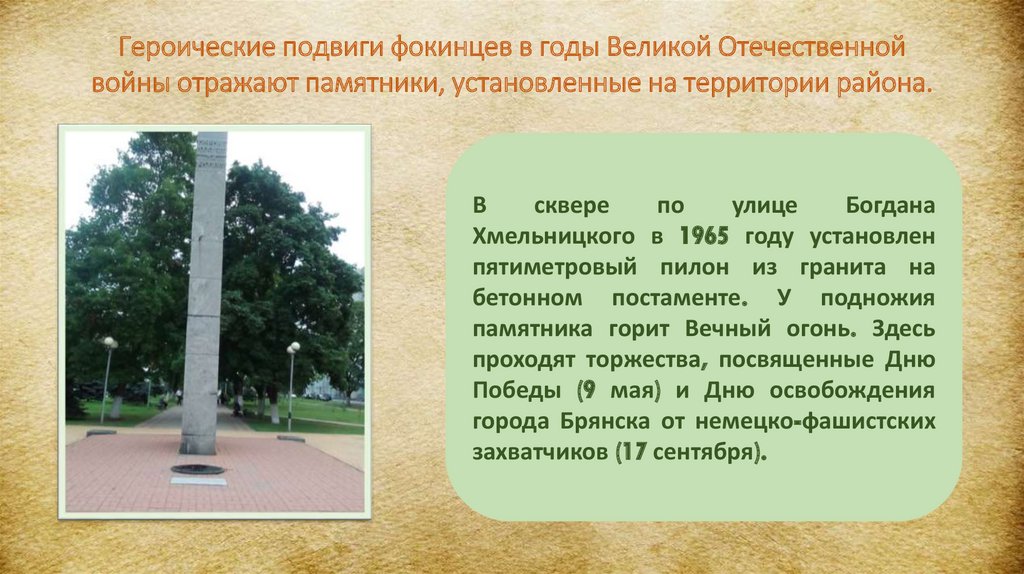 Героические подвиги фокинцев в годы Великой Отечественной войны отражают памятники, установленные на территории района.

В сквере по улице Богдана Хмельницкого в 1965 году установлен пятиметровый пилон из гранита на бетонном постаменте. У подножия памятника горит Вечный огонь. Здесь проходят торжества, посвященные Дню Победы (9 мая) и Дню освобождения города Брянска от немецко-фашистских захватчиков (17 сентября).